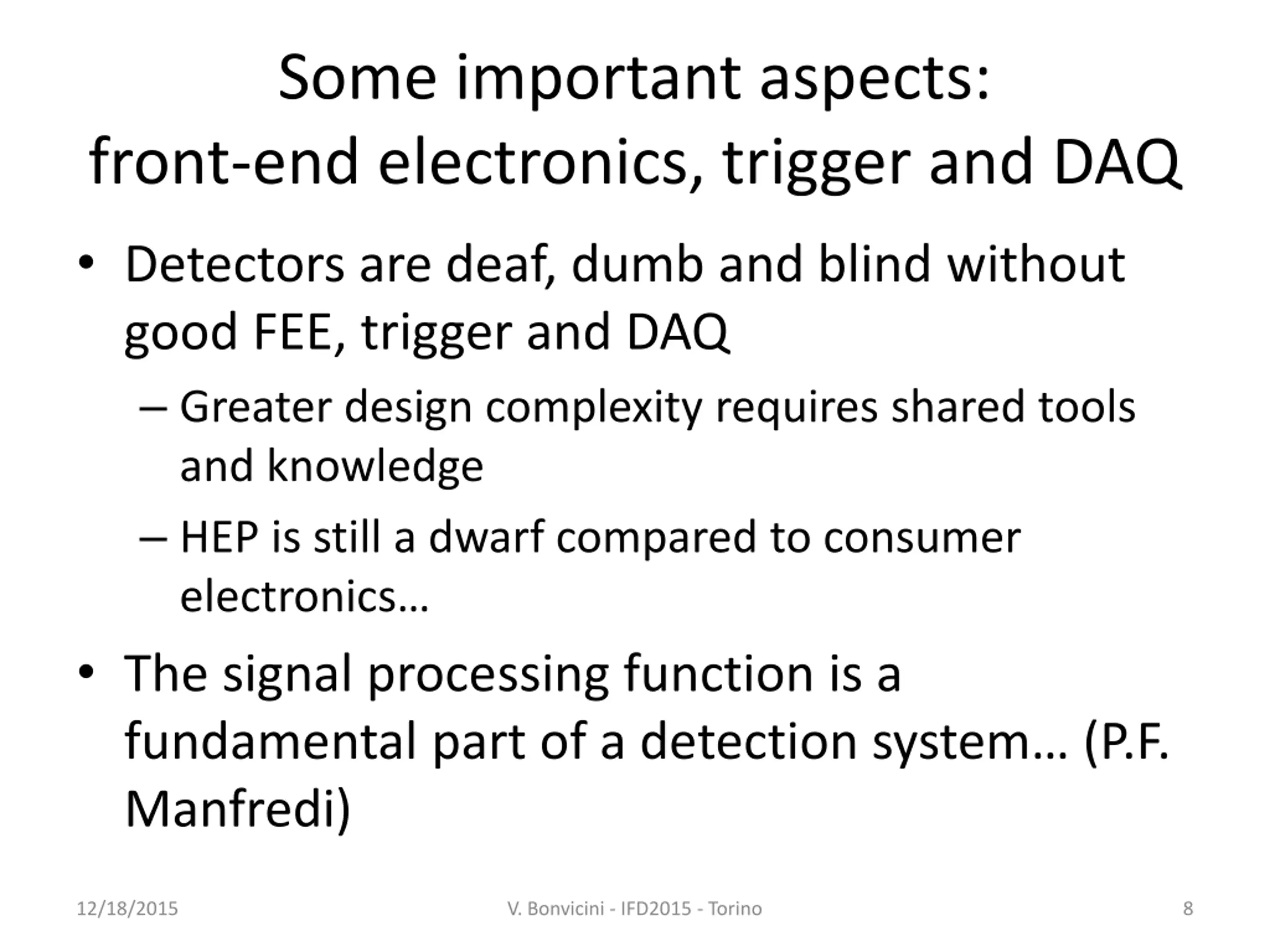 Some important aspects:
front-end electronics, trigger and DAQ

• Detectors are deaf, dumb and blind without good FEE, trigger and DAQ
– Greater design complexity requires shared tools and knowledge
– HEP is still a dwarf compared to consumer electronics…

• The signal processing function is a fundamental part of a detection system… (P.F. Manfredi)

12/18/2015
V. Bonvicini - IFD2015 - Torino
8